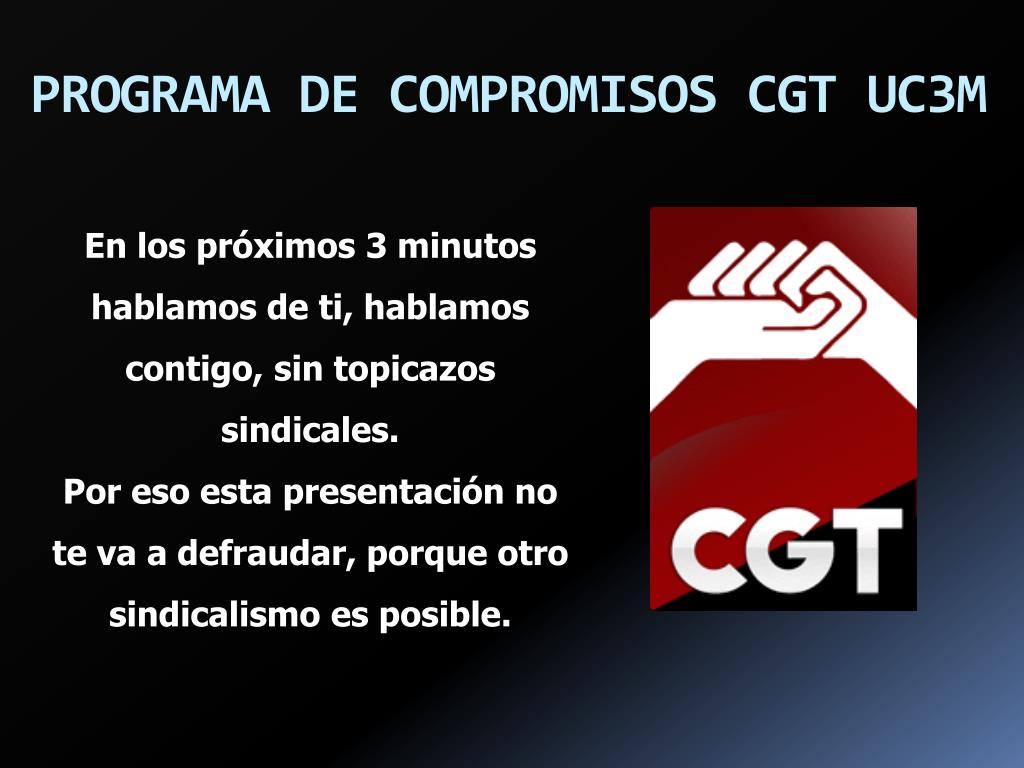 PROGRAMA DE COMPROMISOS CGT UC3M

En los próximos 3 minutos hablamos de ti, hablamos contigo, sin topicazos sindicales.
Por eso esta presentación no te va a defraudar, porque otro sindicalismo es posible.

CGT